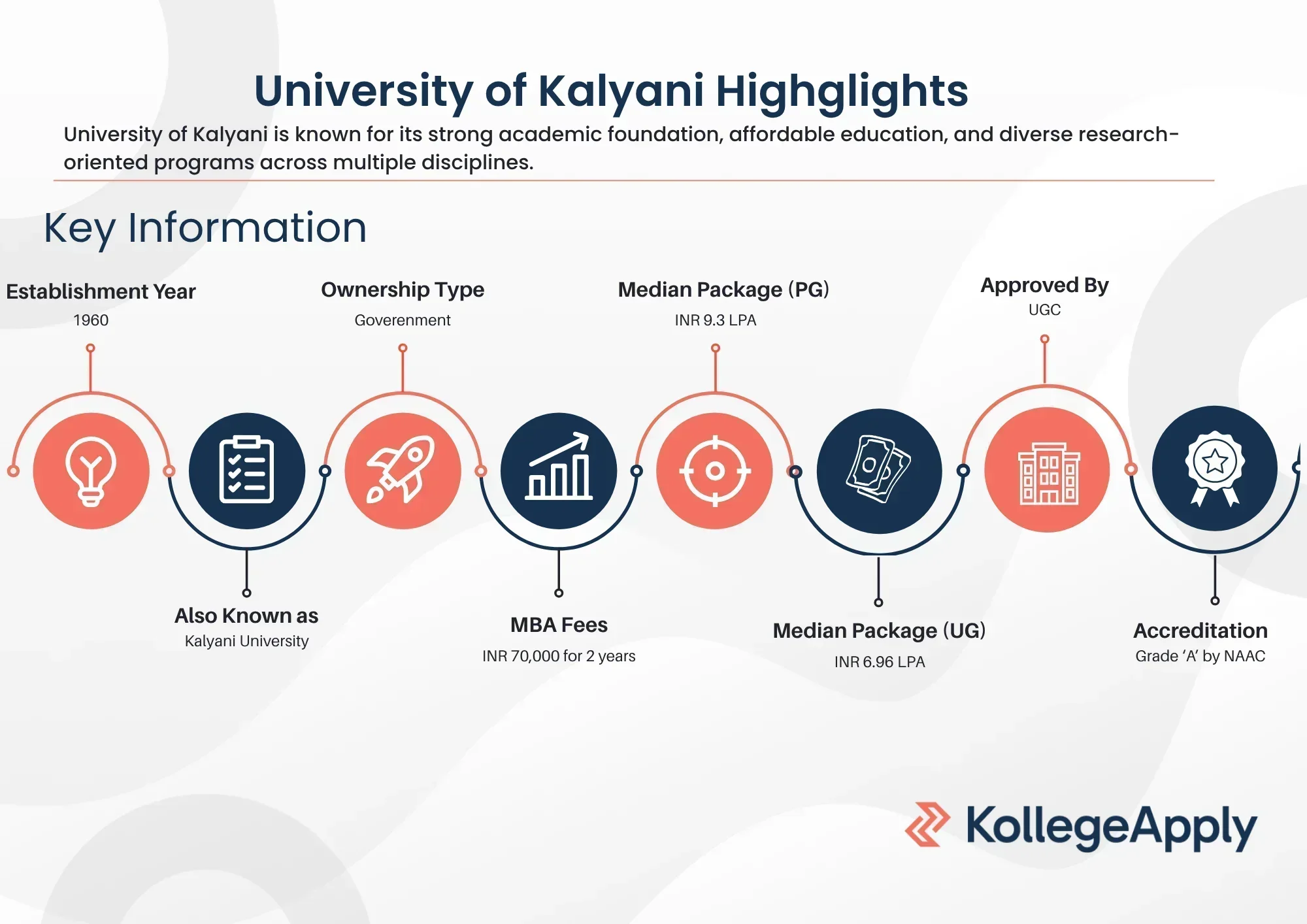 University of Kalyani Highglights

University of Kalyani is known for its strong academic foundation, affordable education, and diverse research-oriented programs across multiple disciplines.

Key Information

Establishment Year
1960

Ownership Type
Goverenment

Median Package (PG)
INR 9.3 LPA

Approved By
UGC

Also Known as
Kalyani University

MBA Fees
INR 70,000 for 2 years

Median Package (UG)
INR 6.96 LPA

Accreditation
Grade 'A' by NAAC

KollegeApply